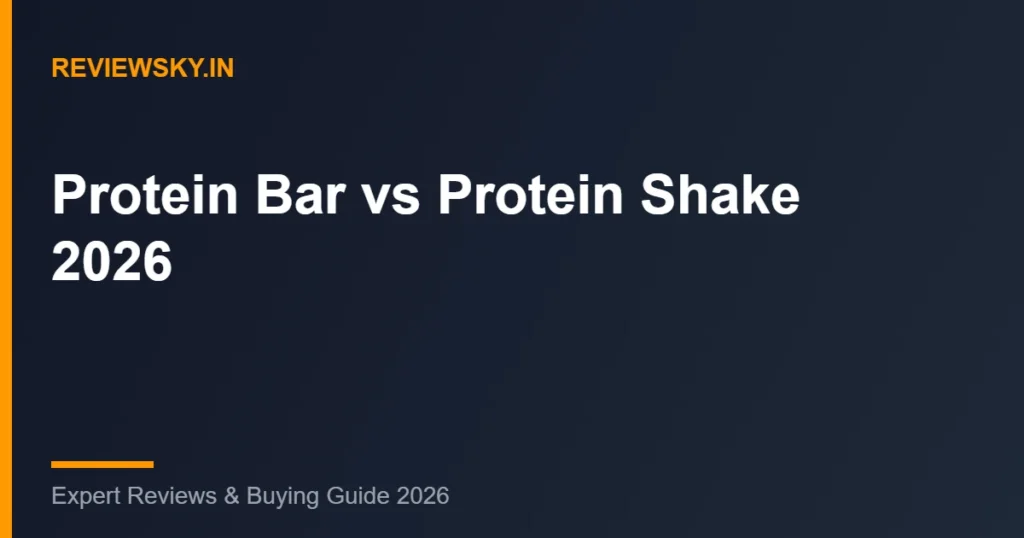 REVIEWSKY.IN

Protein Bar vs Protein Shake 2026

Expert Reviews & Buying Guide 2026